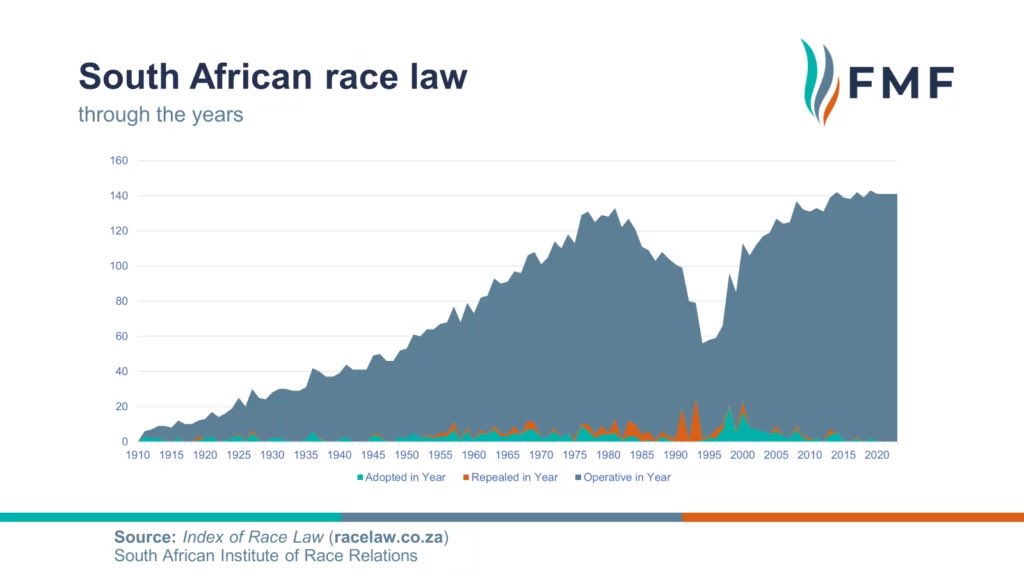 South African race law
through the years

FMF

160
140
120
100
80
60
40
20
0

1910 1915 1920 1925 1930 1935 1940 1945 1950 1955 1960 1965 1970 1975 1980 1985 1990 1995 2000 2005 2010 2015 2020

Adopted in Year   Repealed in Year   Operative in Year

Source: Index of Race Law (racelaw.co.za)
South African Institute of Race Relations